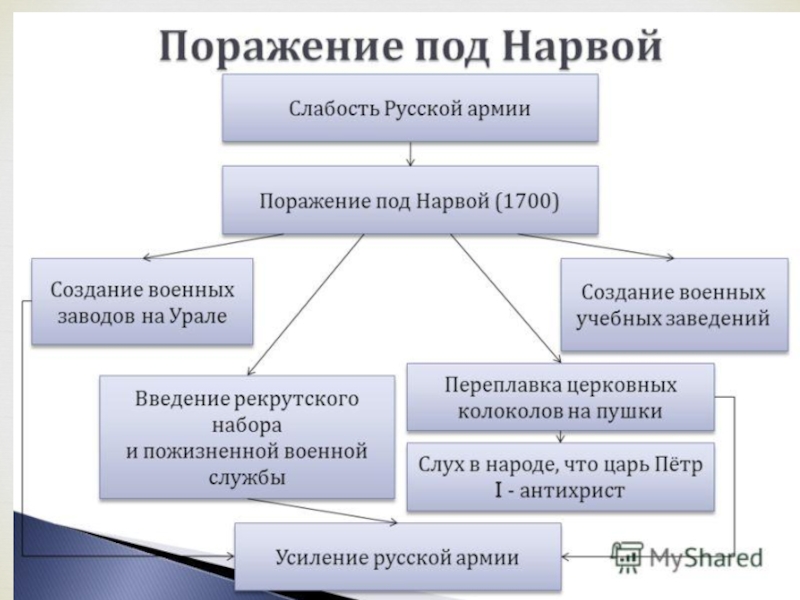 Поражение под Нарвой

Слабость Русской армии

Поражение под Нарвой (1700)

Создание военных заводов на Урале

Создание военных учебных заведений

Введение рекрутского набора и пожизненной военной службы

Переплавка церковных колоколов на пушки

Слух в народе, что царь Пётр I - антихрист

Усиление русской армии

MyShared